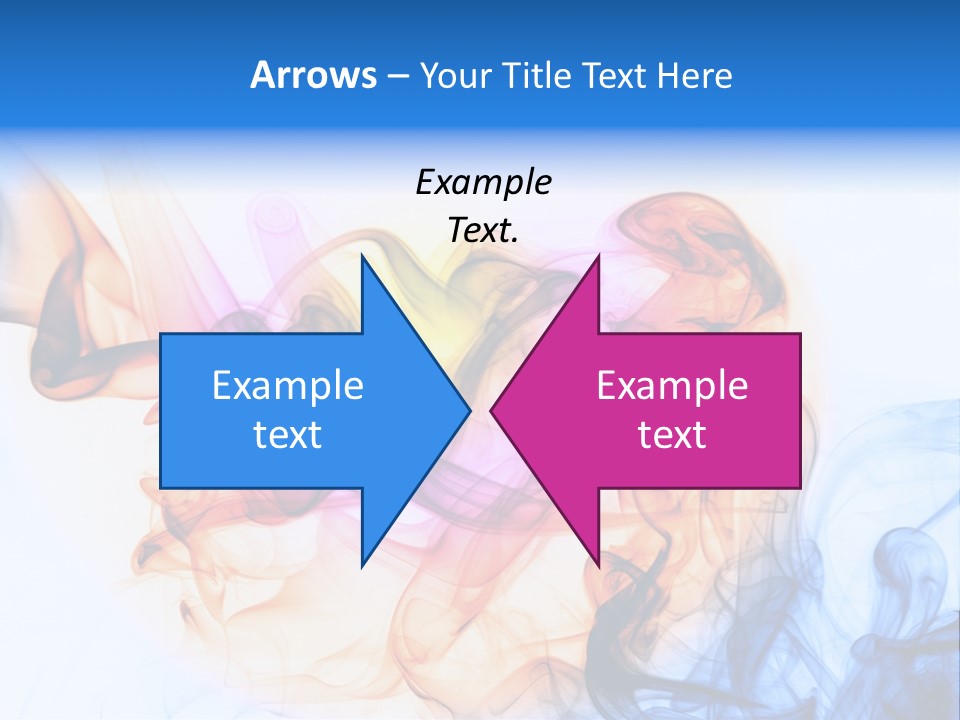 Arrows – Your Title Text Here

Example Text.

Example text

Example text